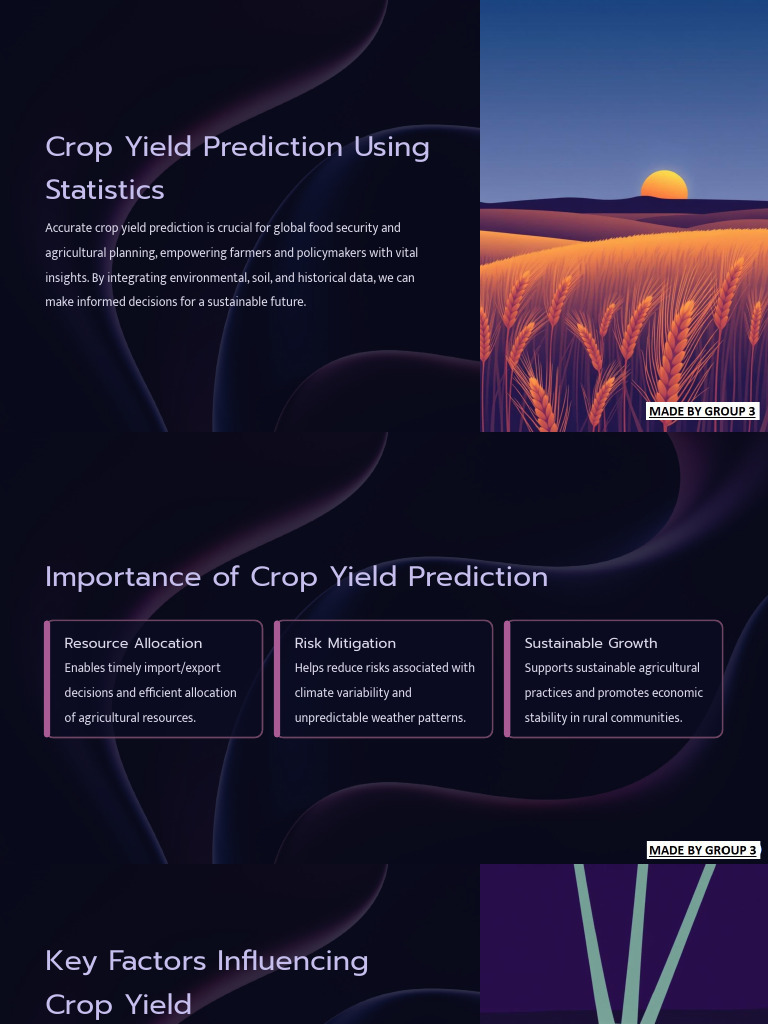 Crop Yield Prediction Using Statistics

Accurate crop yield prediction is crucial for global food security and agricultural planning, empowering farmers and policymakers with vital insights. By integrating environmental, soil, and historical data, we can make informed decisions for a sustainable future.

MADE BY GROUP 3

Importance of Crop Yield Prediction

Resource Allocation
Enables timely import/export decisions and efficient allocation of agricultural resources.

Risk Mitigation
Helps reduce risks associated with climate variability and unpredictable weather patterns.

Sustainable Growth
Supports sustainable agricultural practices and promotes economic stability in rural communities.

MADE BY GROUP 3

Key Factors Influencing Crop Yield